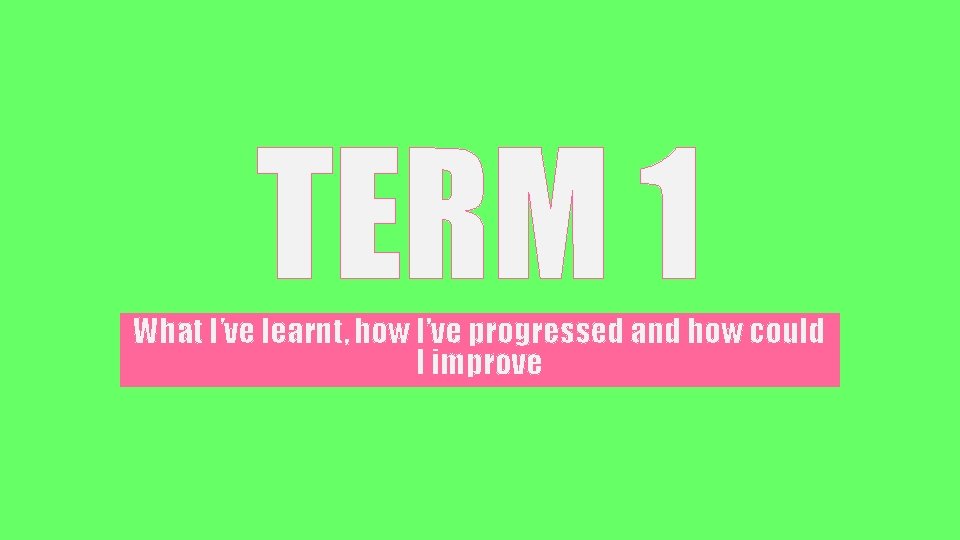 TERM 1

What I've learnt, how I've progressed and how could I improve